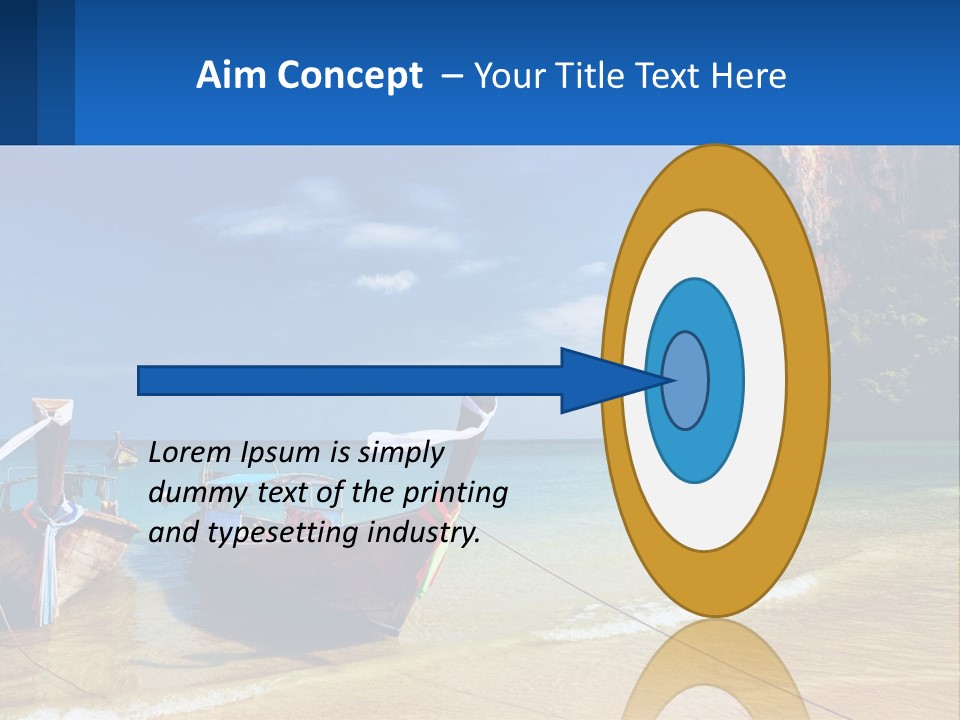 Aim Concept – Your Title Text Here

Lorem Ipsum is simply dummy text of the printing and typesetting industry.